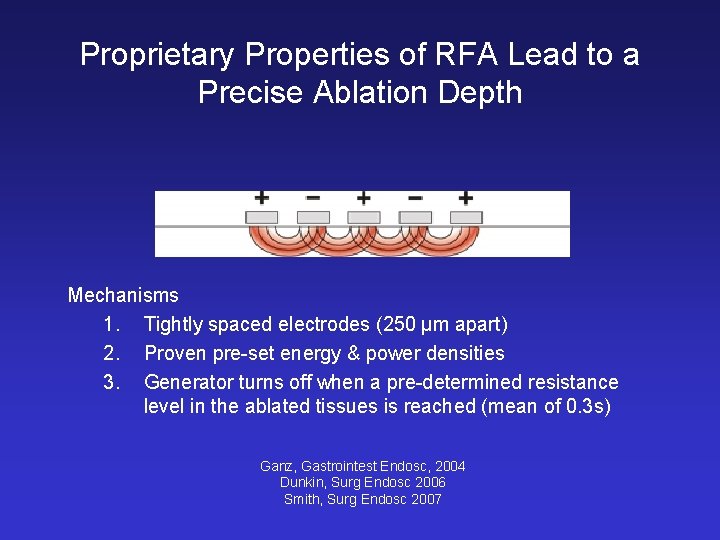 Proprietary Properties of RFA Lead to a Precise Ablation Depth

+ − + − +

Mechanisms

1. Tightly spaced electrodes (250 μm apart)
2. Proven pre-set energy & power densities
3. Generator turns off when a pre-determined resistance level in the ablated tissues is reached (mean of 0.3s)

Ganz, Gastrointest Endosc, 2004
Dunkin, Surg Endosc 2006
Smith, Surg Endosc 2007